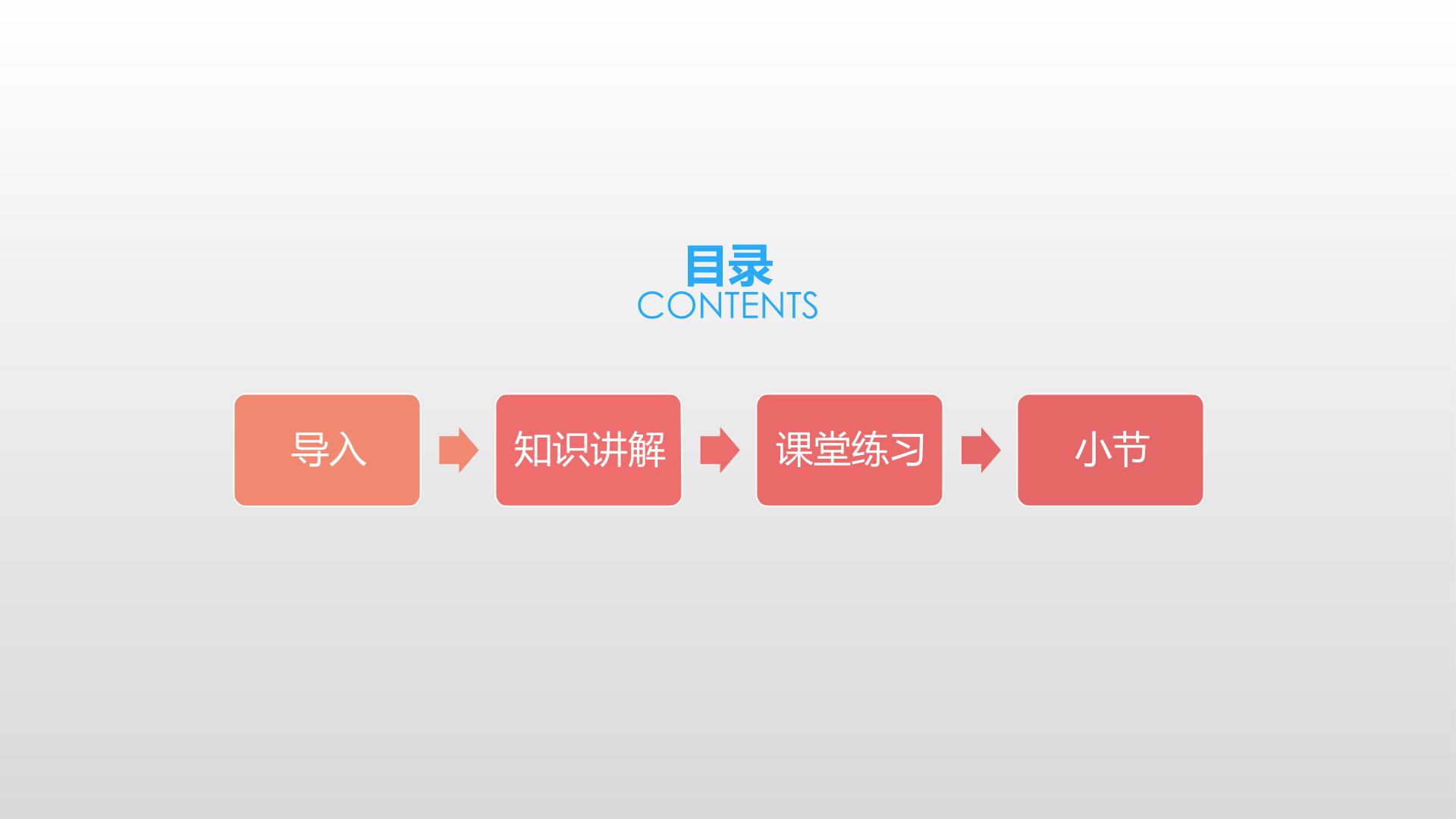 目录
CONTENTS

导入

知识讲解

课堂练习

小节